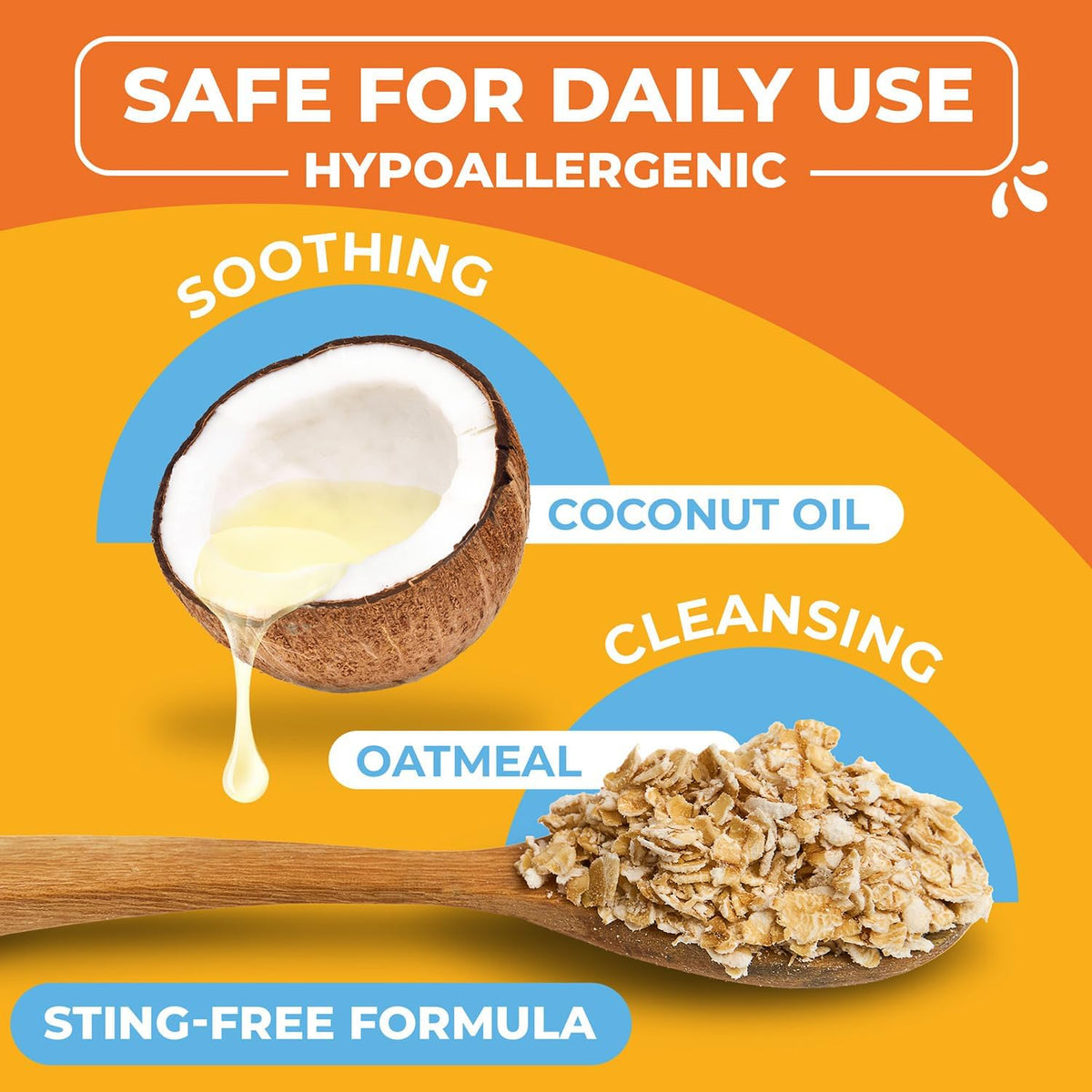 SAFE FOR DAILY USE

HYPOALLERGENIC

SOOTHING

COCONUT OIL

CLEANSING

OATMEAL

STING-FREE FORMULA